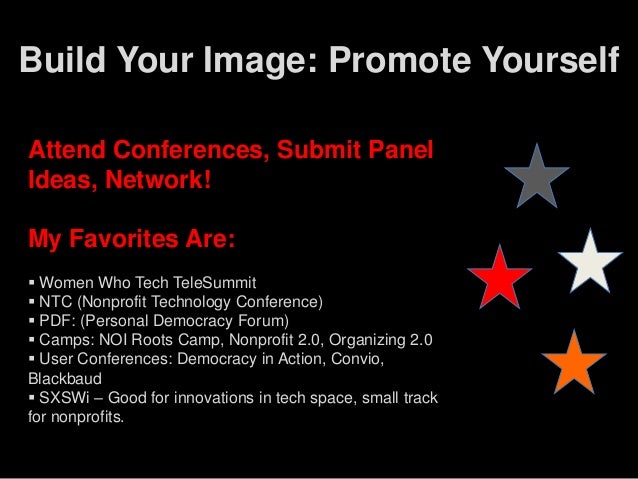 Build Your Image: Promote Yourself

Attend Conferences, Submit Panel Ideas, Network!

My Favorites Are:

▪ Women Who Tech TeleSummit
▪ NTC (Nonprofit Technology Conference)
▪ PDF: (Personal Democracy Forum)
▪ Camps: NOI Roots Camp, Nonprofit 2.0, Organizing 2.0
▪ User Conferences: Democracy in Action, Convio, Blackbaud
▪ SXSWi – Good for innovations in tech space, small track for nonprofits.